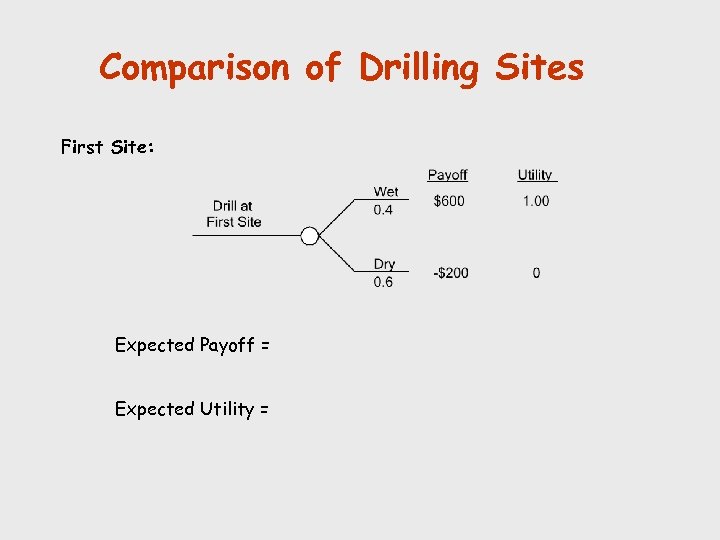 Comparison of Drilling Sites

First Site:

Drill at First Site

Payoff

Utility

Wet
0.4

$600

1.00

Dry
0.6

-$200

0

Expected Payoff =

Expected Utility =